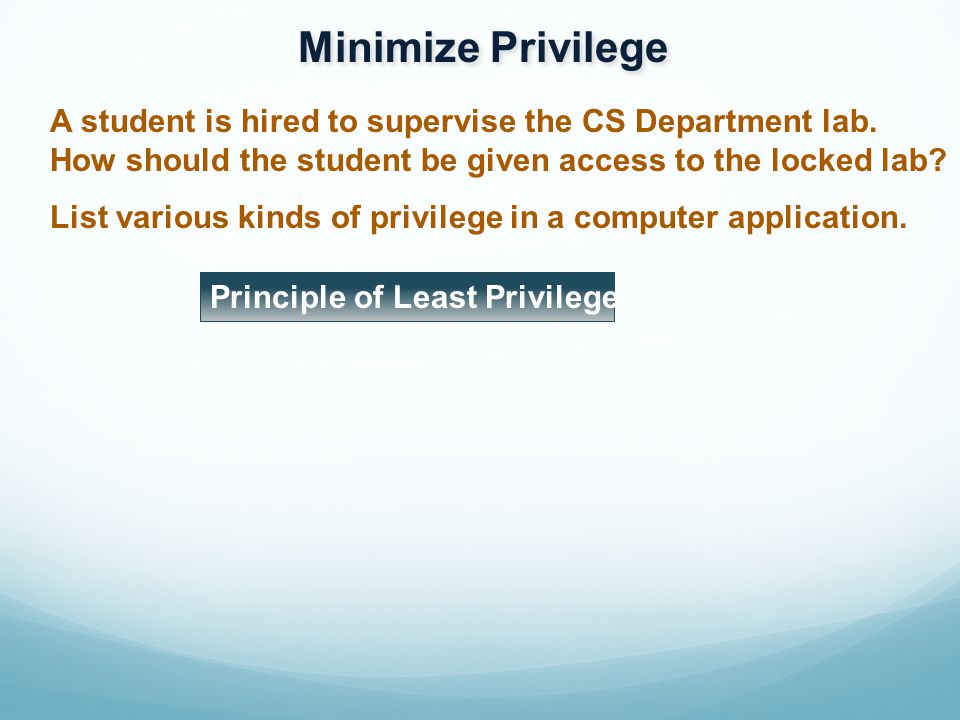 Minimize Privilege

A student is hired to supervise the CS Department lab. How should the student be given access to the locked lab?

List various kinds of privilege in a computer application.

Principle of Least Privilege